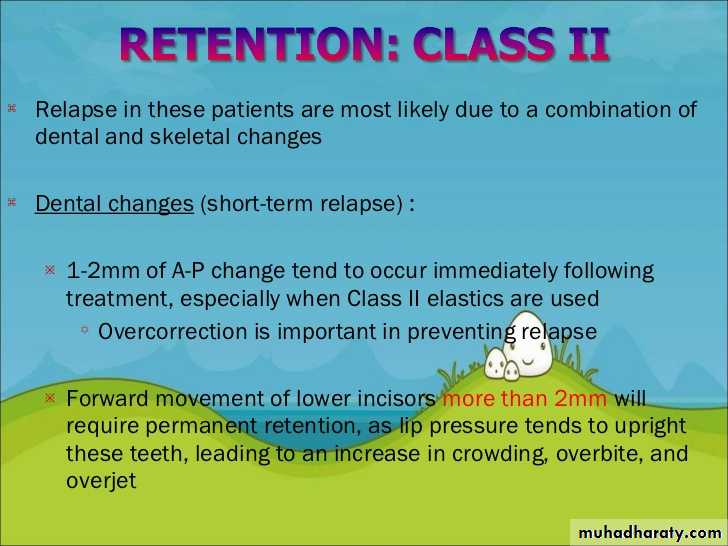 RETENTION: CLASS II

Relapse in these patients are most likely due to a combination of dental and skeletal changes

Dental changes (short-term relapse) :

1-2mm of A-P change tend to occur immediately following treatment, especially when Class II elastics are used

Overcorrection is important in preventing relapse

Forward movement of lower incisors more than 2mm will require permanent retention, as lip pressure tends to upright these teeth, leading to an increase in crowding, overbite, and overjet

muhadharaty.com